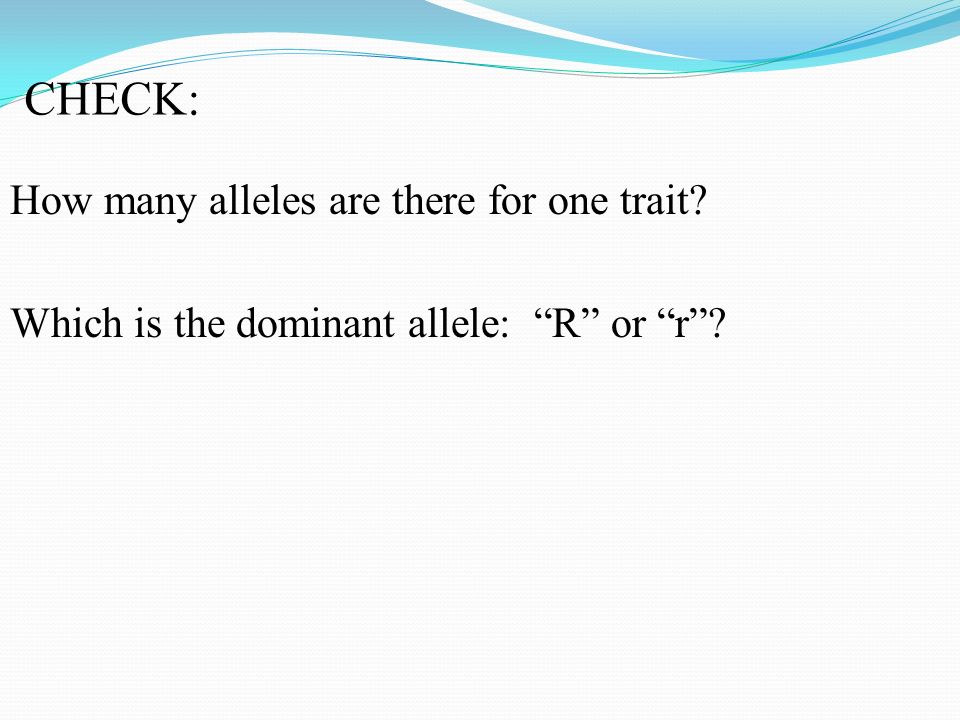 CHECK:

How many alleles are there for one trait?

Which is the dominant allele: “R” or “r”?